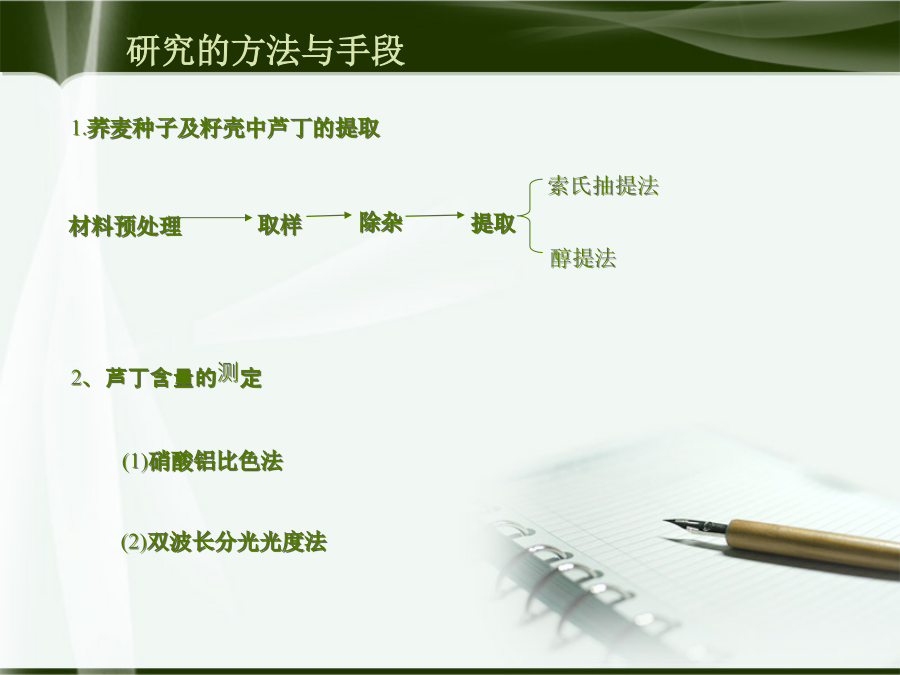 研究的方法与手段

1.荞麦种子及籽壳中芦丁的提取

材料预处理 → 取样 → 除杂 → 提取

索氏抽提法

醇提法

2、芦丁含量的测定

(1)硝酸铝比色法

(2)双波长分光光度法